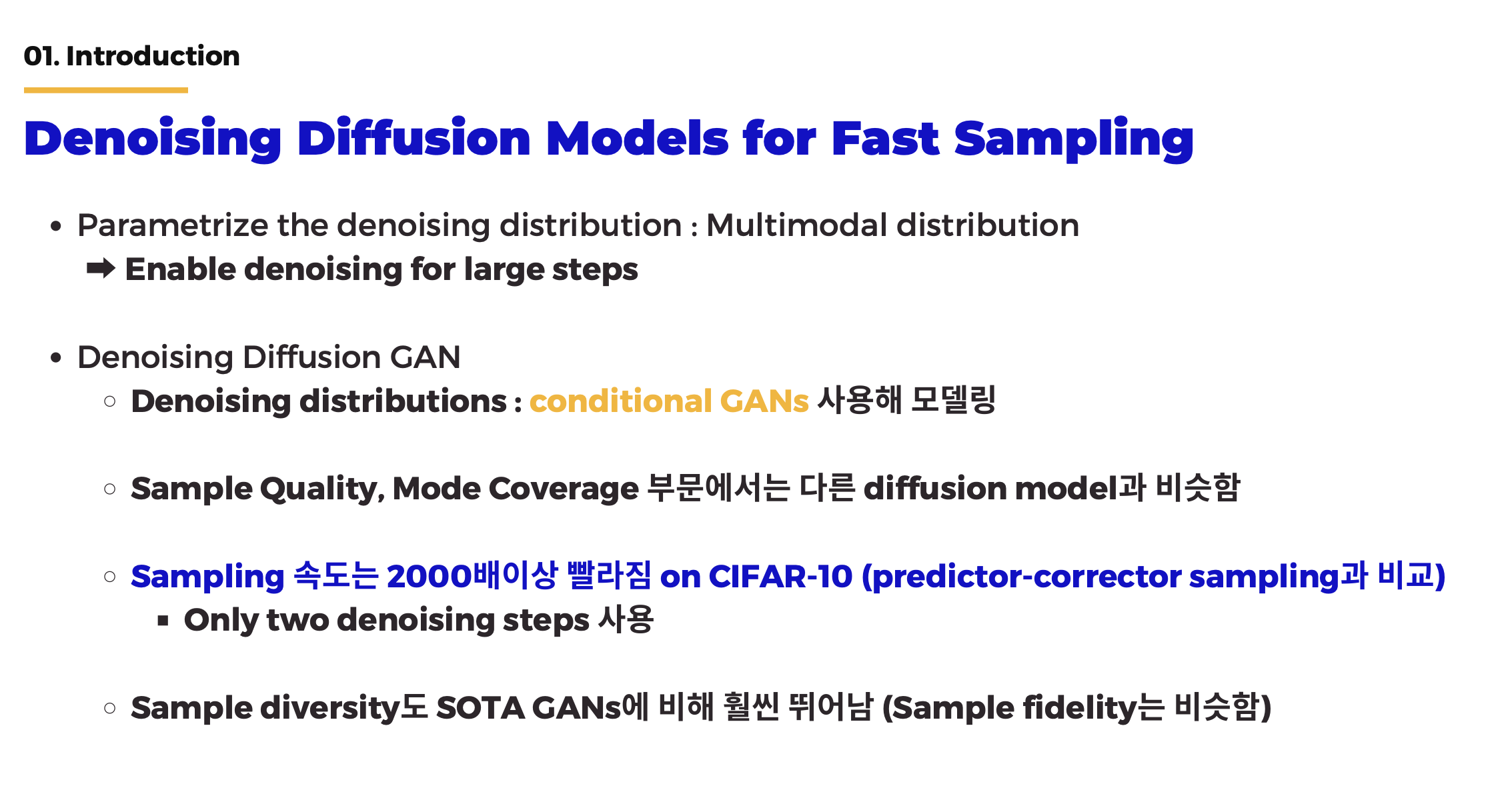 01. Introduction

Denoising Diffusion Models for Fast Sampling

• Parametrize the denoising distribution : Multimodal distribution
➡ Enable denoising for large steps

• Denoising Diffusion GAN
○ Denoising distributions : conditional GANs 사용해 모델링

○ Sample Quality, Mode Coverage 부문에서는 다른 diffusion model과 비슷함

○ Sampling 속도는 2000배이상 빨라짐 on CIFAR-10 (predictor-corrector sampling과 비교)
▪ Only two denoising steps 사용

○ Sample diversity도 SOTA GANs에 비해 훨씬 뛰어남 (Sample fidelity는 비슷함)